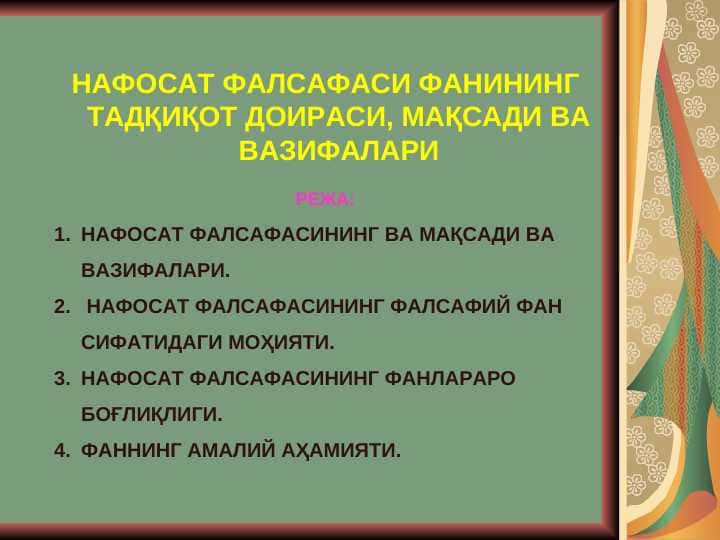 НАФОСАТ ФАЛСАФАСИ ФАНИНИНГ ТАДҚИҚОТ ДОИРАСИ, МАҚСАДИ ВА ВАЗИФАЛАРИ

РЕЖА:

1. НАФОСАТ ФАЛСАФАСИНИНГ ВА МАҚСАДИ ВА ВАЗИФАЛАРИ.
2. НАФОСАТ ФАЛСАФАСИНИНГ ФАЛСАФИЙ ФАН СИФАТИДАГИ МОҲИЯТИ.
3. НАФОСАТ ФАЛСАФАСИНИНГ ФАНЛАРАРО БОҒЛИҚЛИГИ.
4. ФАННИНГ АМАЛИЙ АҲАМИЯТИ.